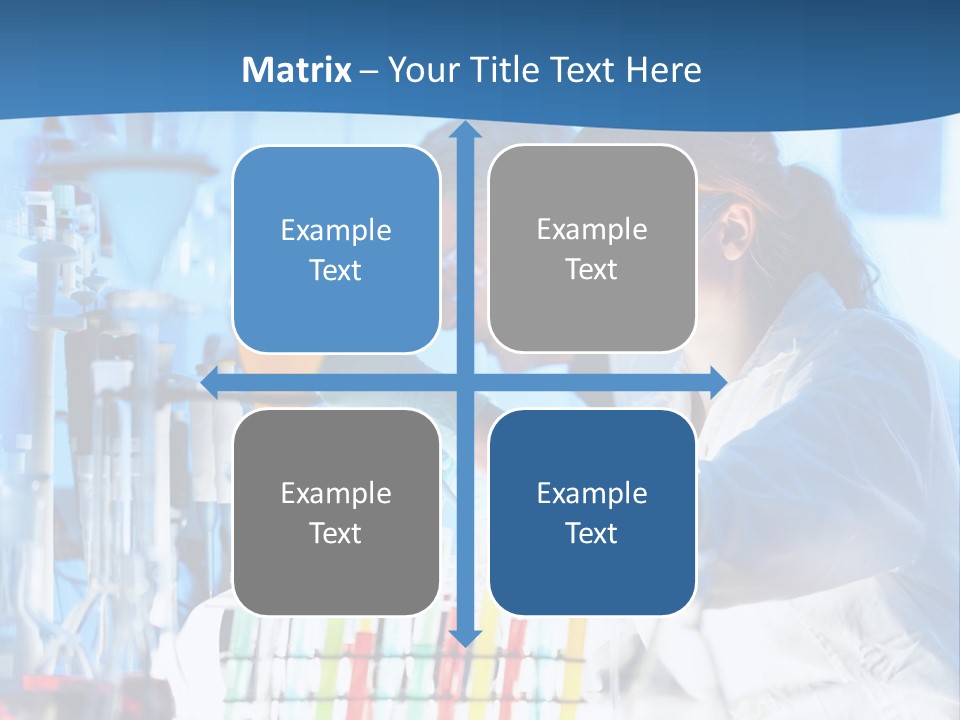 Matrix – Your Title Text Here

Example Text

Example Text

Example Text

Example Text